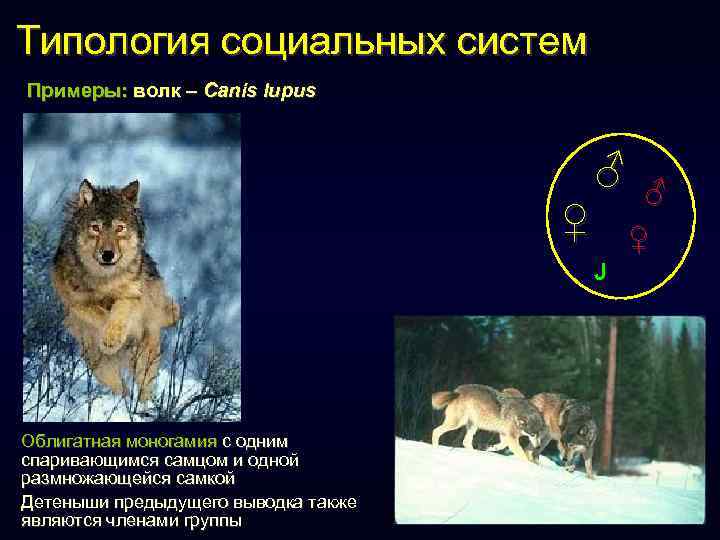 Типология социальных систем

Примеры: волк – Canis lupus

♂ ♂ ♀ ♀ J

Облигатная моногамия с одним спаривающимся самцом и одной размножающейся самкой

Детеныши предыдущего выводка также являются членами группы